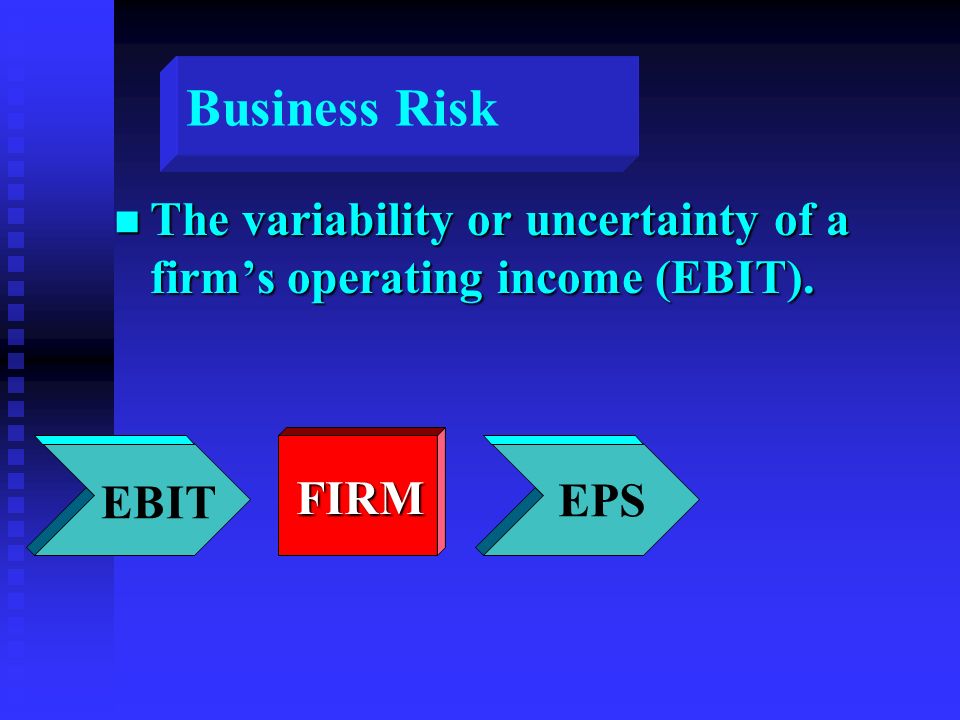 Business Risk

The variability or uncertainty of a firm’s operating income (EBIT).

EBIT

FIRM

EPS